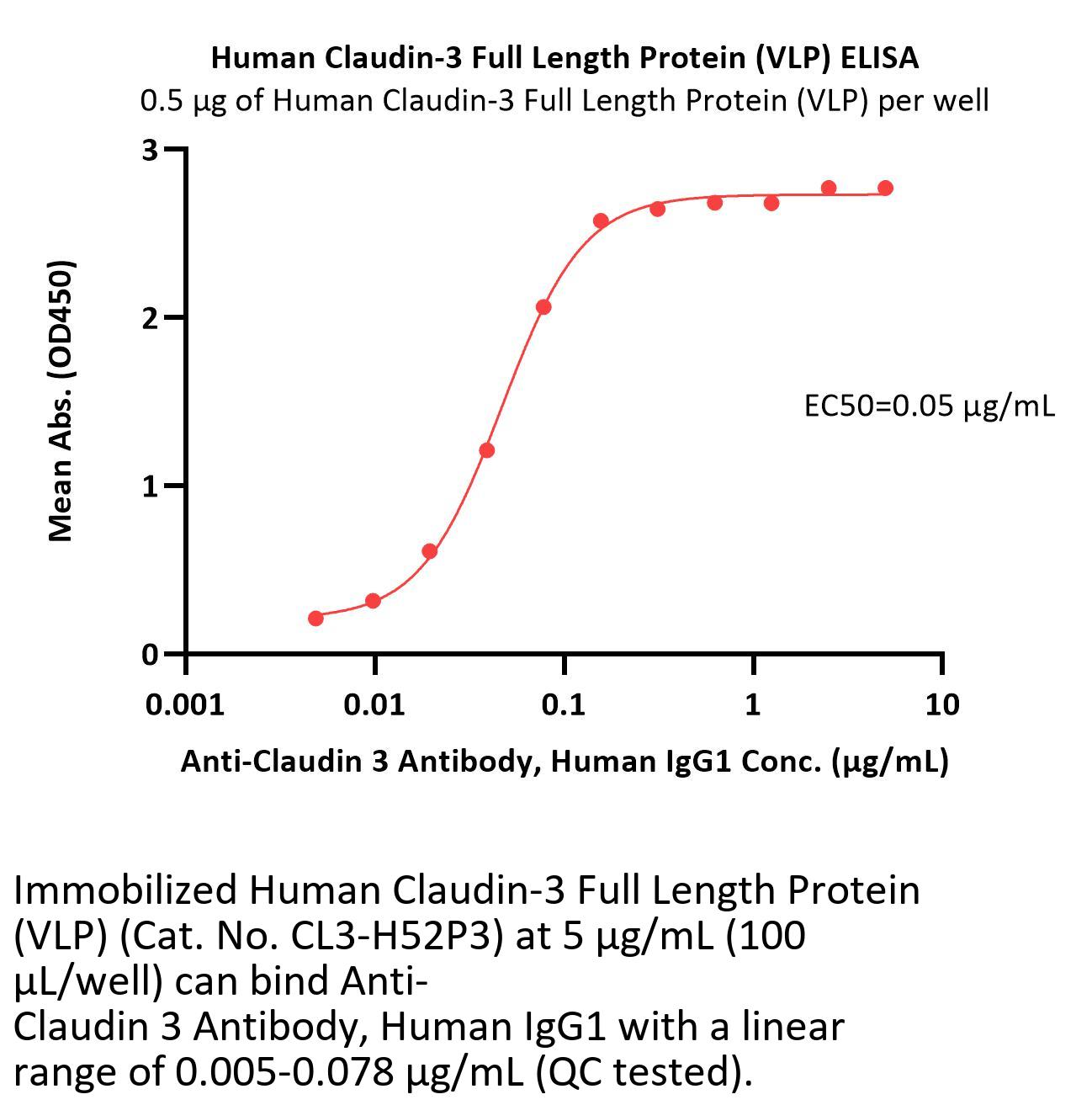 Human Claudin-3 Full Length Protein (VLP) ELISA
0.5 μg of Human Claudin-3 Full Length Protein (VLP) per well

Mean Abs. (OD450)

3
2
1
0

EC50=0.05 μg/mL

0.001
0.01
0.1
1
10

Anti-Claudin 3 Antibody, Human IgG1 Conc. (μg/mL)

Immobilized Human Claudin-3 Full Length Protein (VLP) (Cat. No. CL3-H52P3) at 5 μg/mL (100 μL/well) can bind Anti-Claudin 3 Antibody, Human IgG1 with a linear range of 0.005-0.078 μg/mL (QC tested).